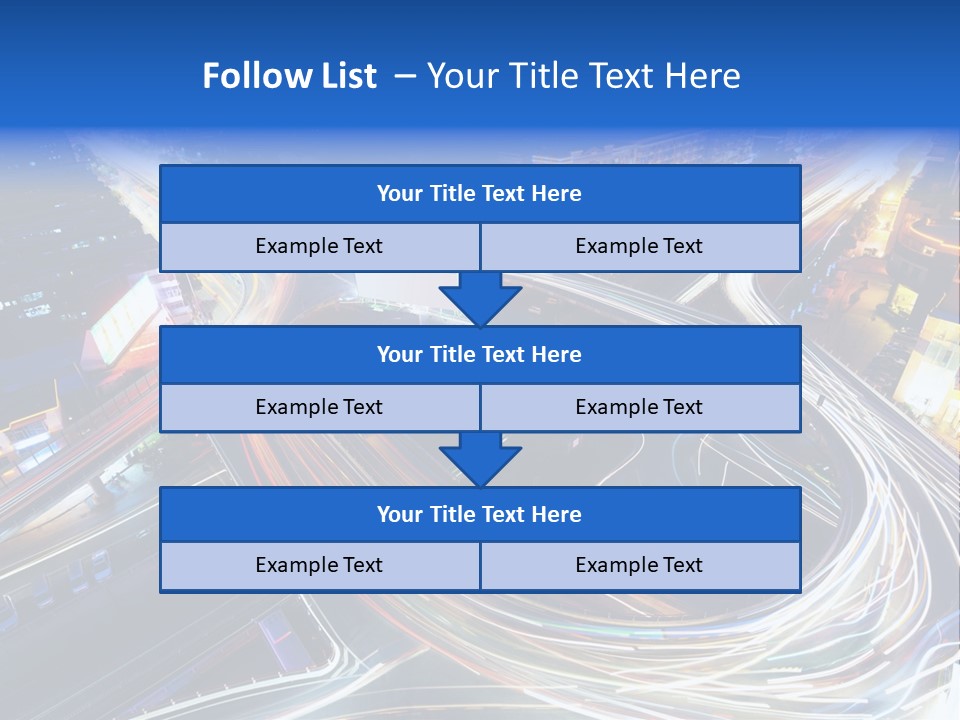 Follow List – Your Title Text Here

Your Title Text Here

Example Text

Example Text

Your Title Text Here

Example Text

Example Text

Your Title Text Here

Example Text

Example Text